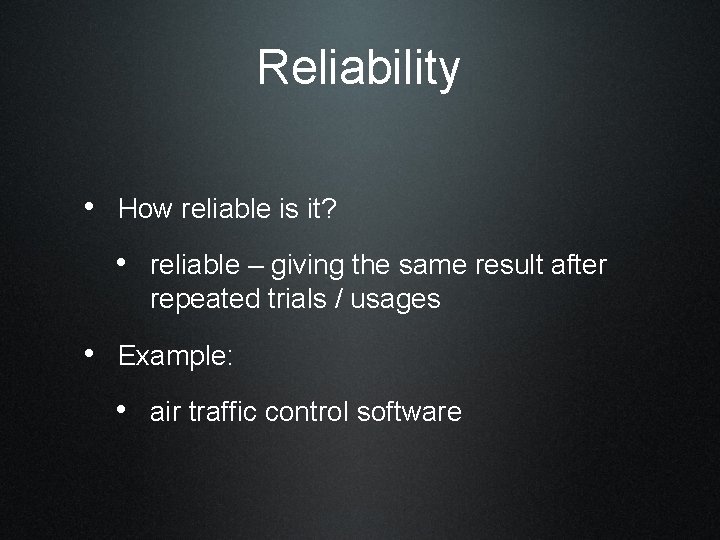 Reliability

• How reliable is it?

• reliable – giving the same result after repeated trials / usages

• Example:

• air traffic control software